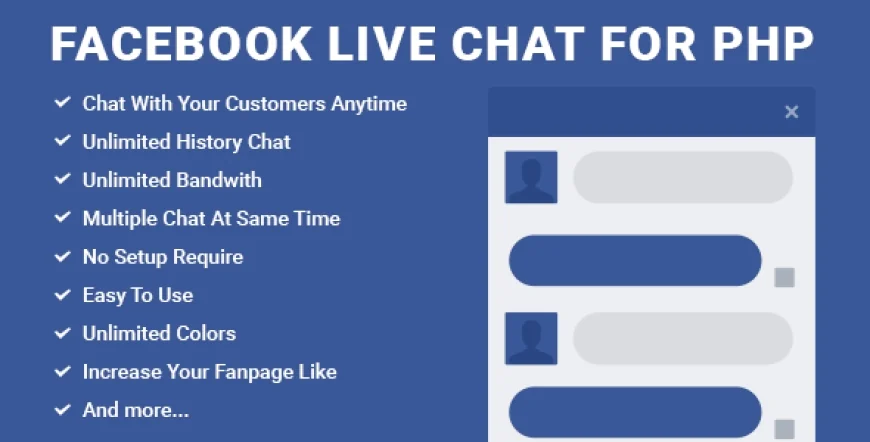 FACEBOOK LIVE CHAT FOR PHP

✓ Chat With Your Customers Anytime
✓ Unlimited History Chat
✓ Unlimited Bandwith
✓ Multiple Chat At Same Time
✓ No Setup Require
✓ Easy To Use
✓ Unlimited Colors
✓ Increase Your Fanpage Like
✓ And more...

×